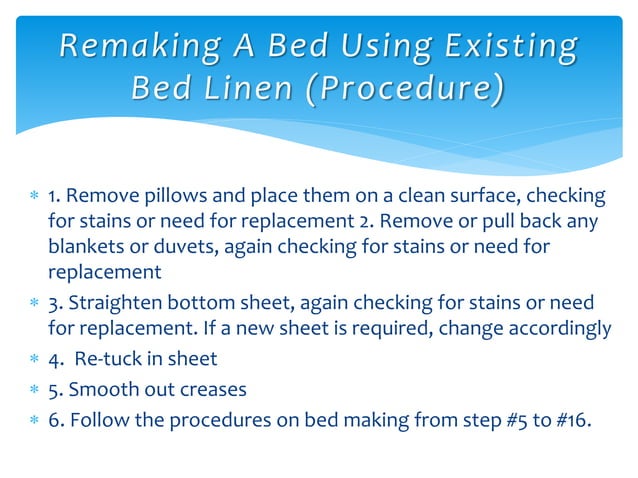 Remaking A Bed Using Existing Bed Linen (Procedure)

* 1. Remove pillows and place them on a clean surface, checking for stains or need for replacement 2. Remove or pull back any blankets or duvets, again checking for stains or need for replacement
* 3. Straighten bottom sheet, again checking for stains or need for replacement. If a new sheet is required, change accordingly
* 4. Re-tuck in sheet
* 5. Smooth out creases
* 6. Follow the procedures on bed making from step #5 to #16.